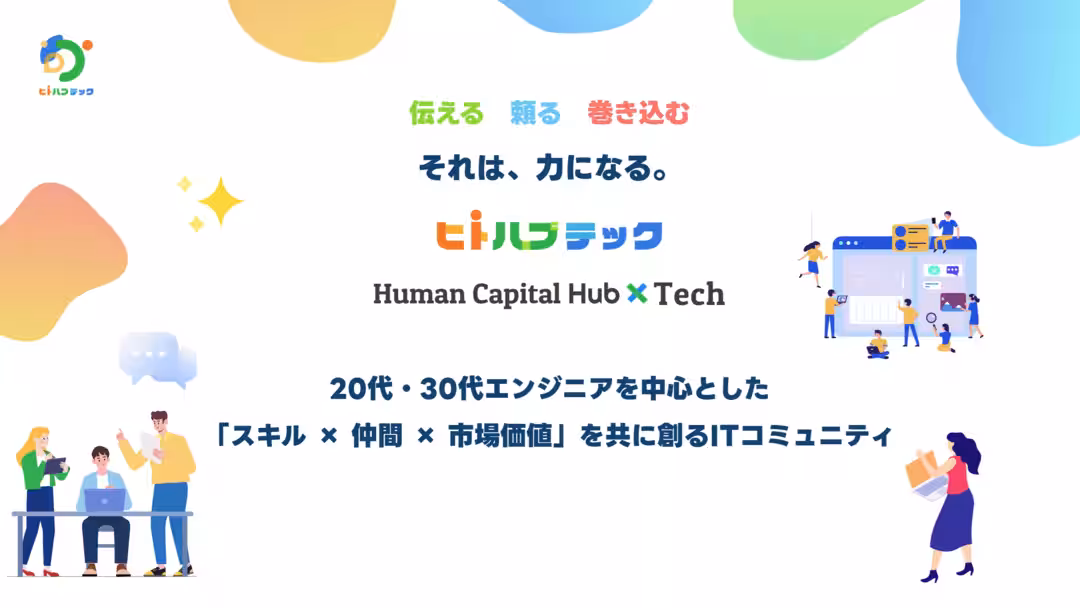 ヒトハブテック

伝える　頼る　巻き込む

それは、力になる。

ヒトハブテック

Human Capital Hub × Tech

20代・30代エンジニアを中心とした
「スキル × 仲間 × 市場価値」を共に創るITコミュニティ